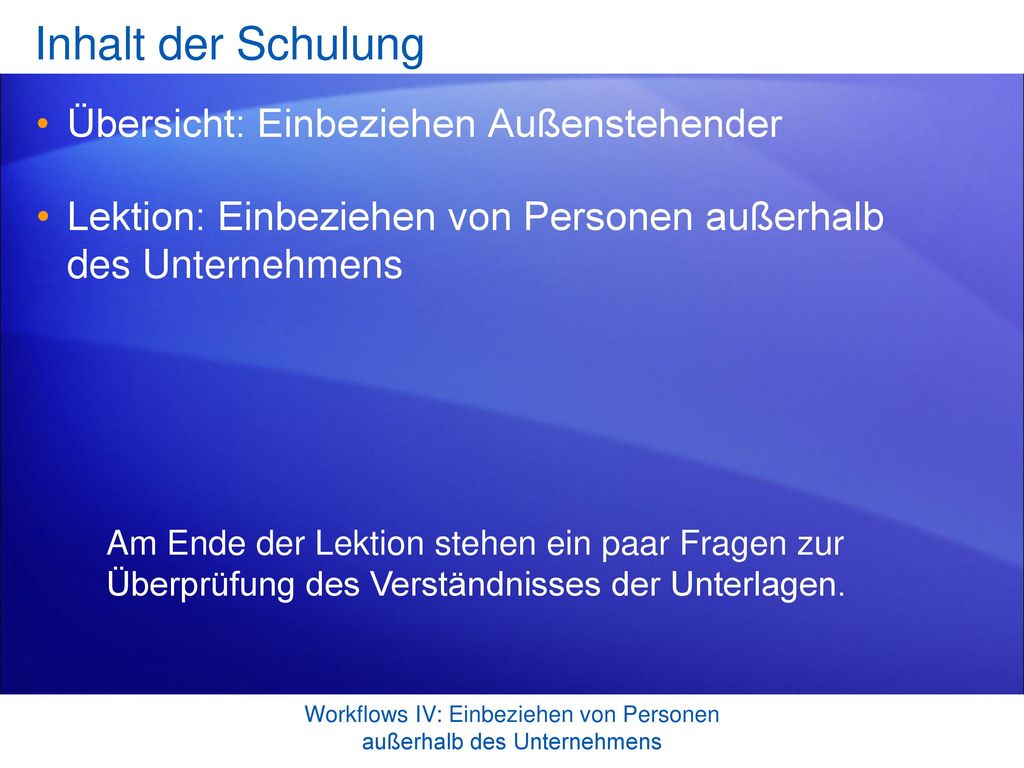 Inhalt der Schulung

• Übersicht: Einbeziehen Außenstehender

• Lektion: Einbeziehen von Personen außerhalb des Unternehmens

Am Ende der Lektion stehen ein paar Fragen zur Überprüfung des Verständnisses der Unterlagen.

Workflows IV: Einbeziehen von Personen außerhalb des Unternehmens